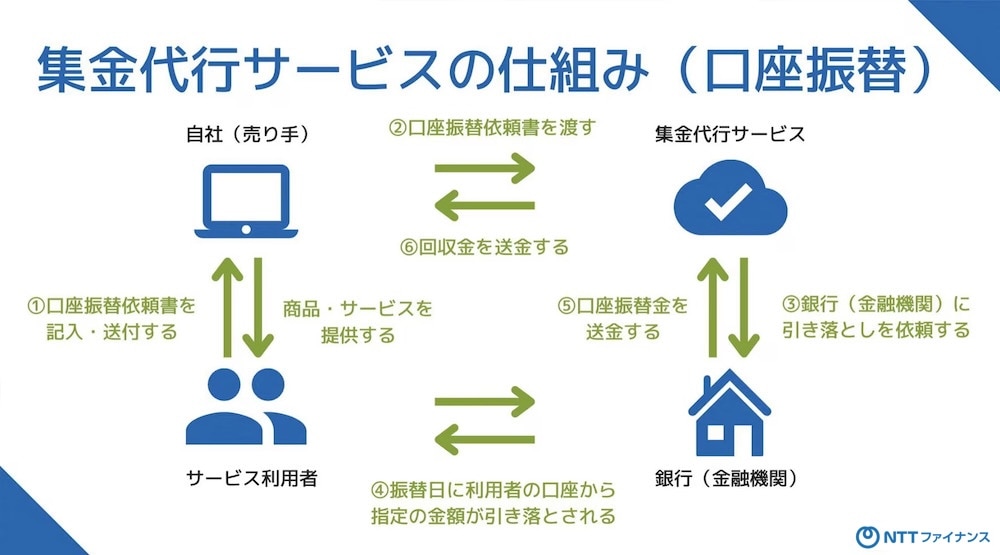 集金代行サービスの仕組み（口座振替）

自社（売り手）

②口座振替依頼書を渡す

集金代行サービス

⑥回収金を送金する

①口座振替依頼書を記入・送付する

商品・サービスを提供する

⑤口座振替金を送金する

③銀行（金融機関）に引き落としを依頼する

サービス利用者

④振替日に利用者の口座から指定の金額が引き落とされる

銀行（金融機関）

NTTファイナンス